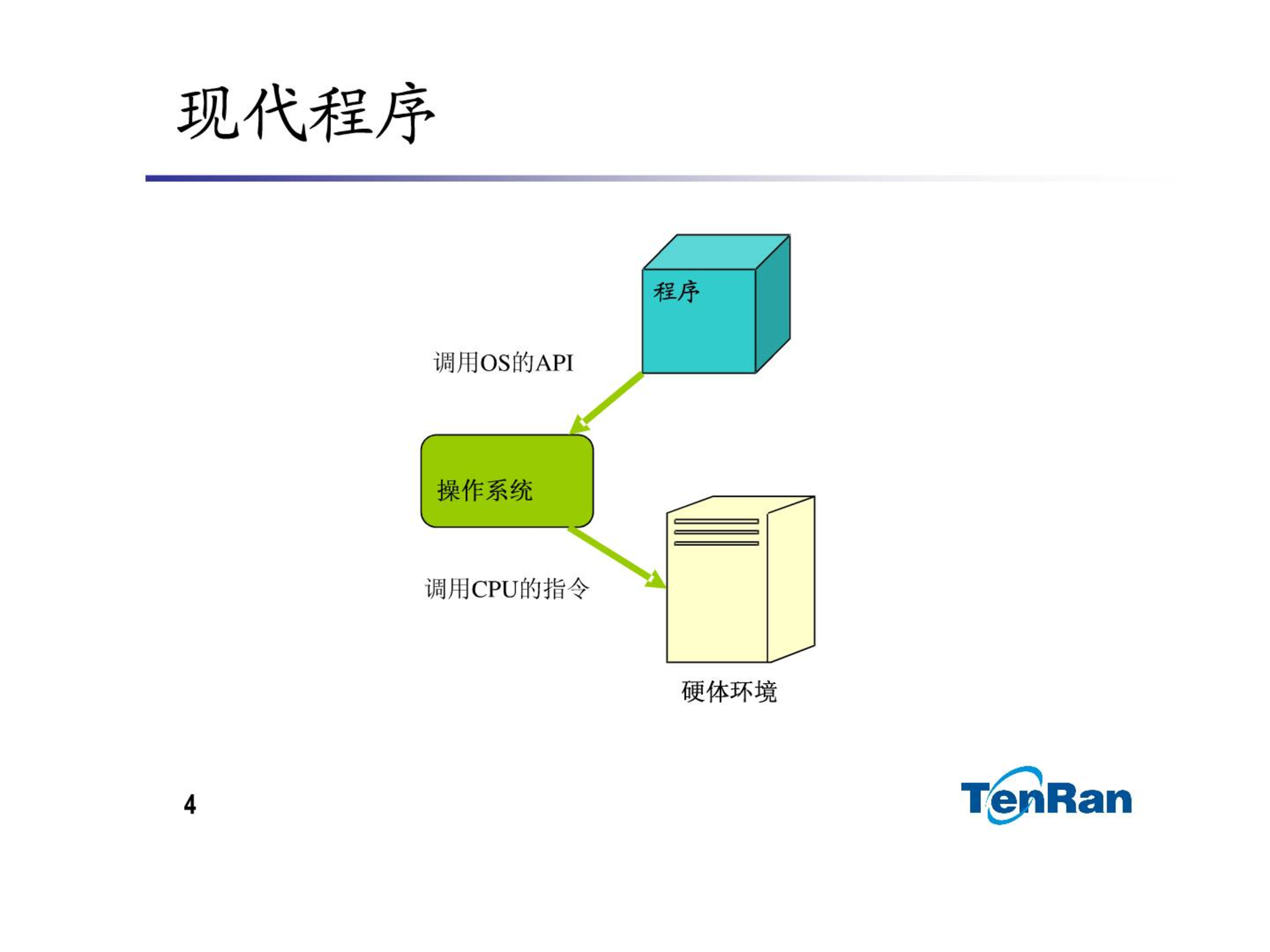 现代程序

程序

调用OS的API

操作系统

调用CPU的指令

硬体环境

4

TenRan